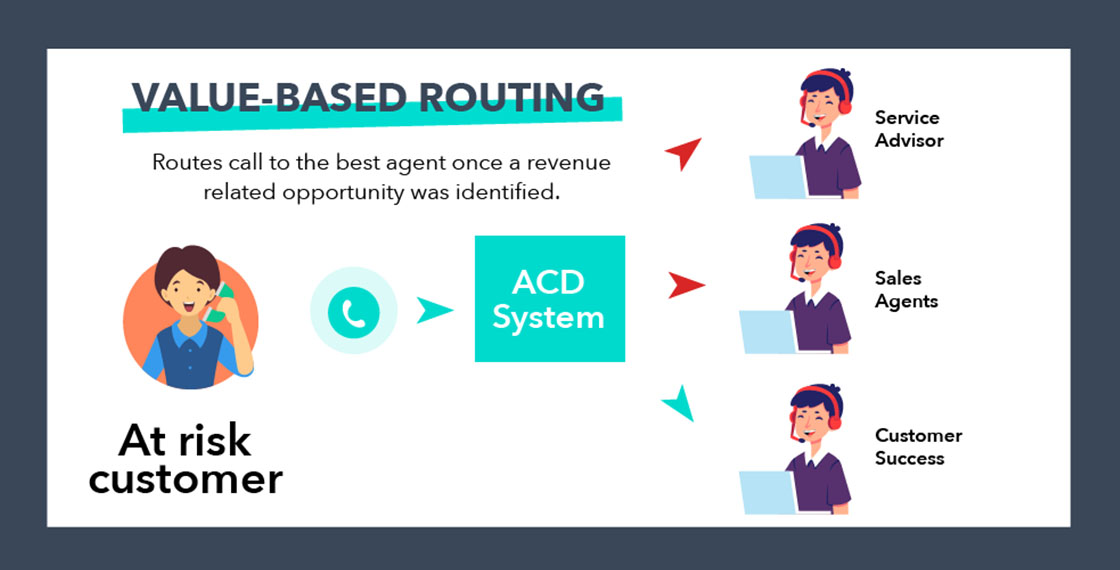 VALUE-BASED ROUTING

Routes call to the best agent once a revenue related opportunity was identified.

At risk customer

ACD System

Service Advisor

Sales Agents

Customer Success